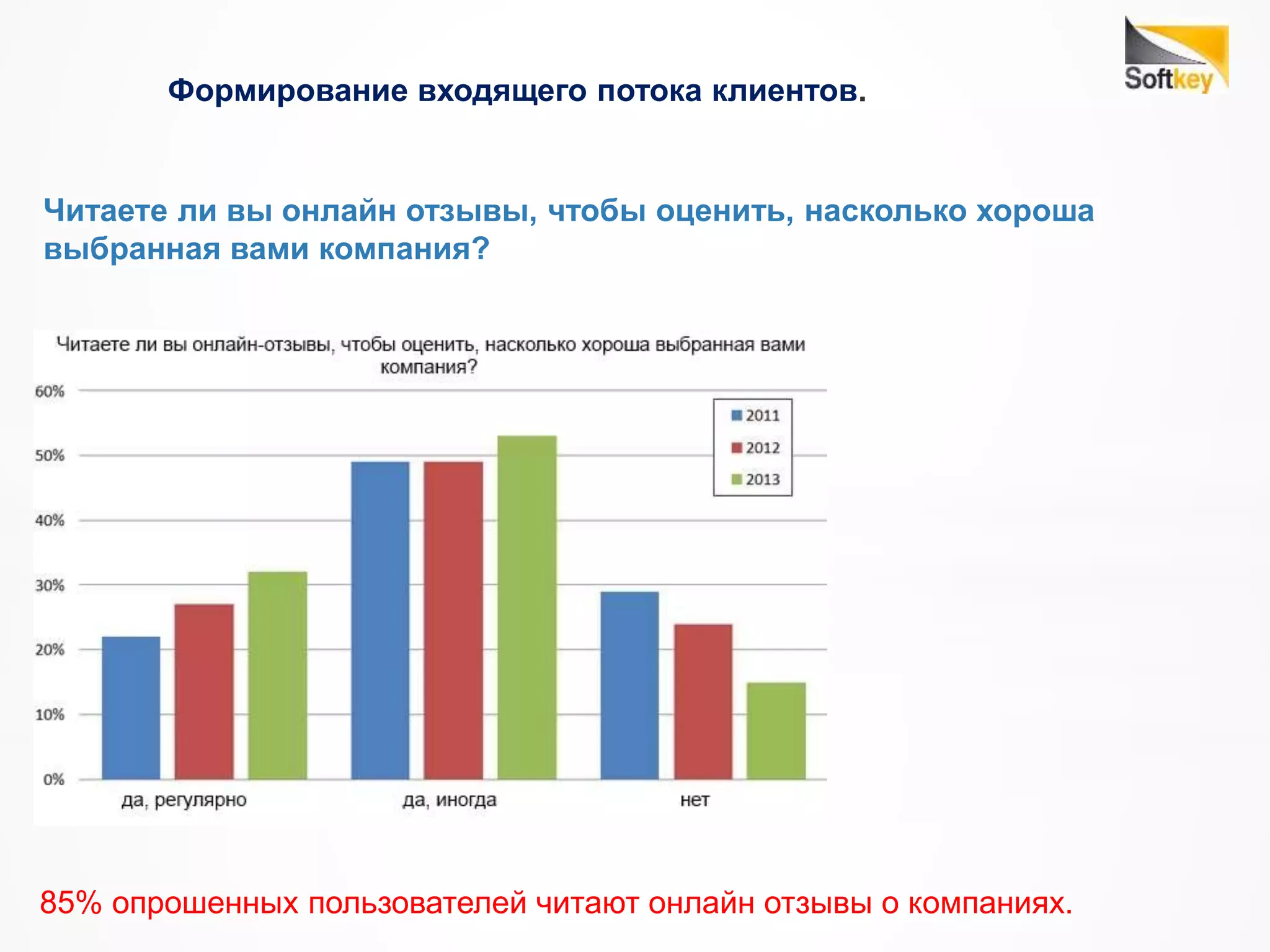 Softkey

Формирование входящего потока клиентов.

Читаете ли вы онлайн отзывы, чтобы оценить, насколько хороша выбранная вами компания?

Читаете ли вы онлайн-отзывы, чтобы оценить, насколько хороша выбранная вами компания?

60%
50%
40%
30%
20%
10%
0%

2011
2012
2013

да, регулярно
да, иногда
нет

85% опрошенных пользователей читают онлайн отзывы о компаниях.